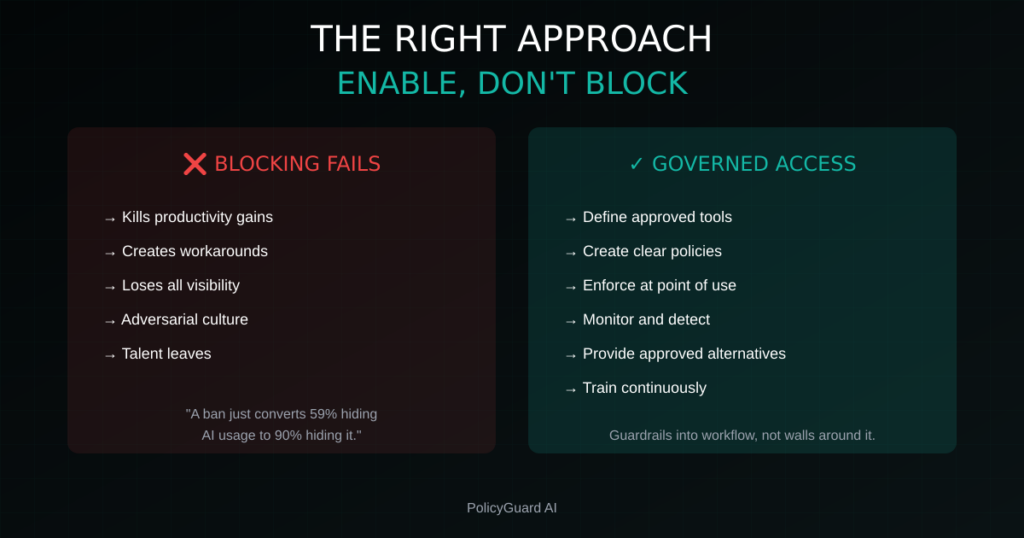 THE RIGHT APPROACH
ENABLE, DON'T BLOCK

❌ BLOCKING FAILS

→ Kills productivity gains
→ Creates workarounds
→ Loses all visibility
→ Adversarial culture
→ Talent leaves

"A ban just converts 59% hiding AI usage to 90% hiding it."

✓ GOVERNED ACCESS

→ Define approved tools
→ Create clear policies
→ Enforce at point of use
→ Monitor and detect
→ Provide approved alternatives
→ Train continuously

Guardrails into workflow, not walls around it.

PolicyGuard AI